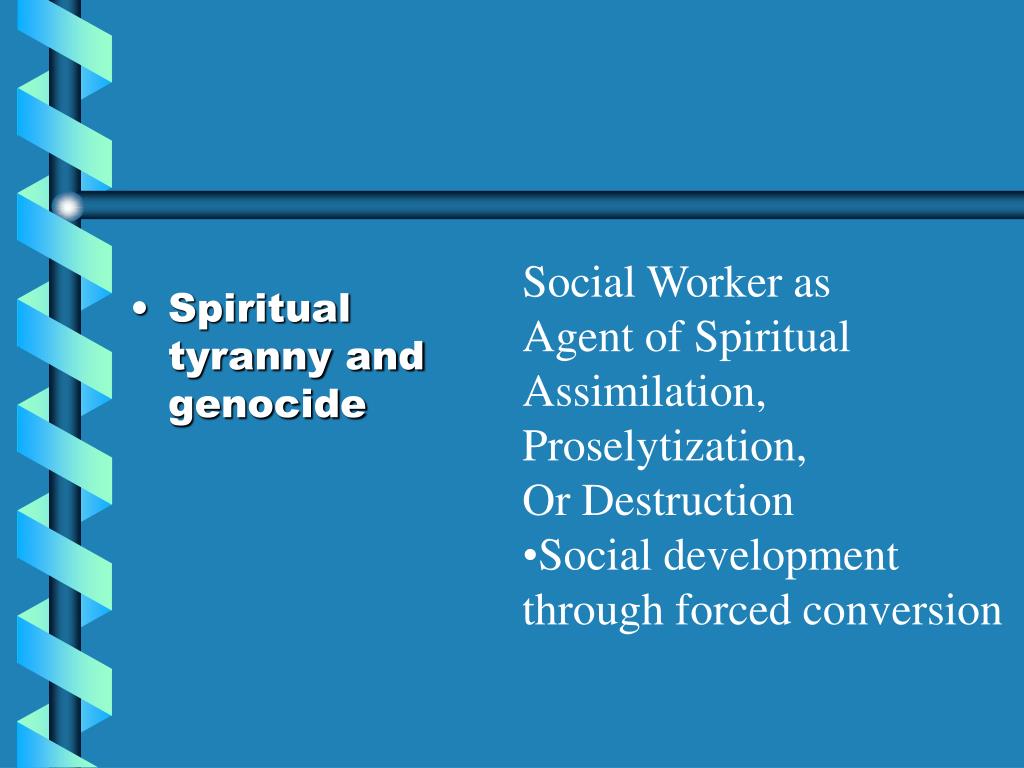 • Spiritual tyranny and genocide

Social Worker as
Agent of Spiritual
Assimilation,
Proselytization,
Or Destruction
•Social development through forced conversion